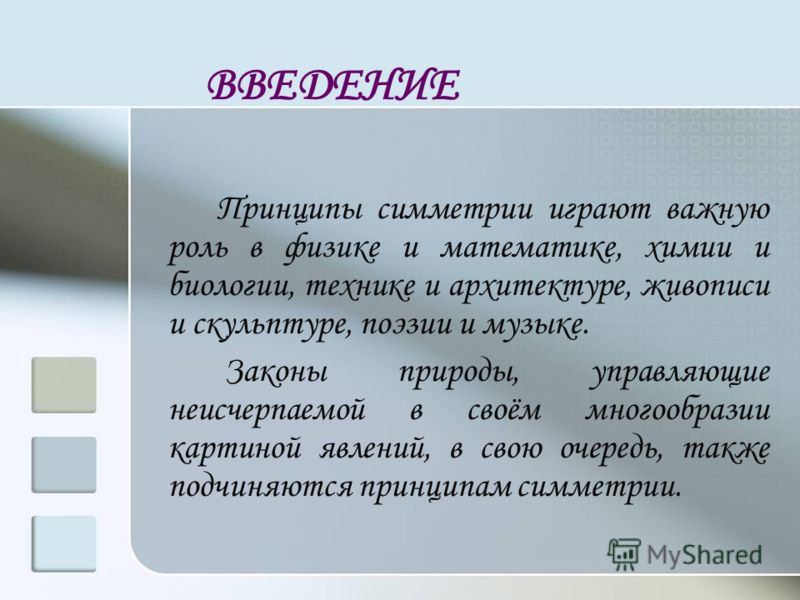 ВВЕДЕНИЕ

Принципы симметрии играют важную роль в физике и математике, химии и биологии, технике и архитектуре, живописи и скульптуре, поэзии и музыке.

Законы природы, управляющие неисчерпаемой в своём многообразии картиной явлений, в свою очередь, также подчиняются принципам симметрии.

MyShared